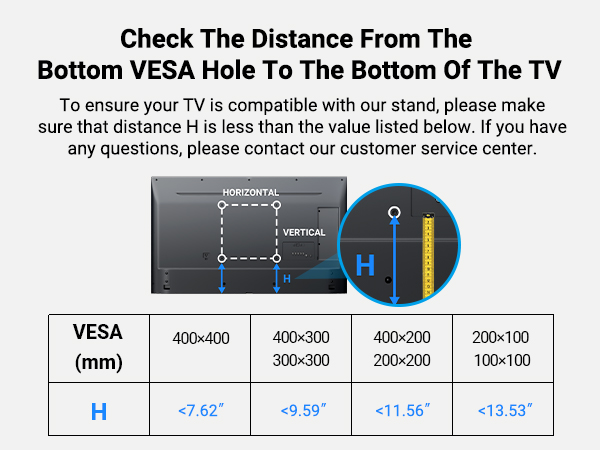 Check The Distance From The Bottom VESA Hole To The Bottom Of The TV

To ensure your TV is compatible with our stand, please make sure that distance H is less than the value listed below. If you have any questions, please contact our customer service center.

HORIZONTAL
VERTICAL
H
H

| VESA (mm) | 400×400 | 400×300 300×300 | 400×200 200×200 | 200×100 100×100 |
|---|---|---|---|---|
| H | <7.62″ | <9.59″ | <11.56″ | <13.53″ |